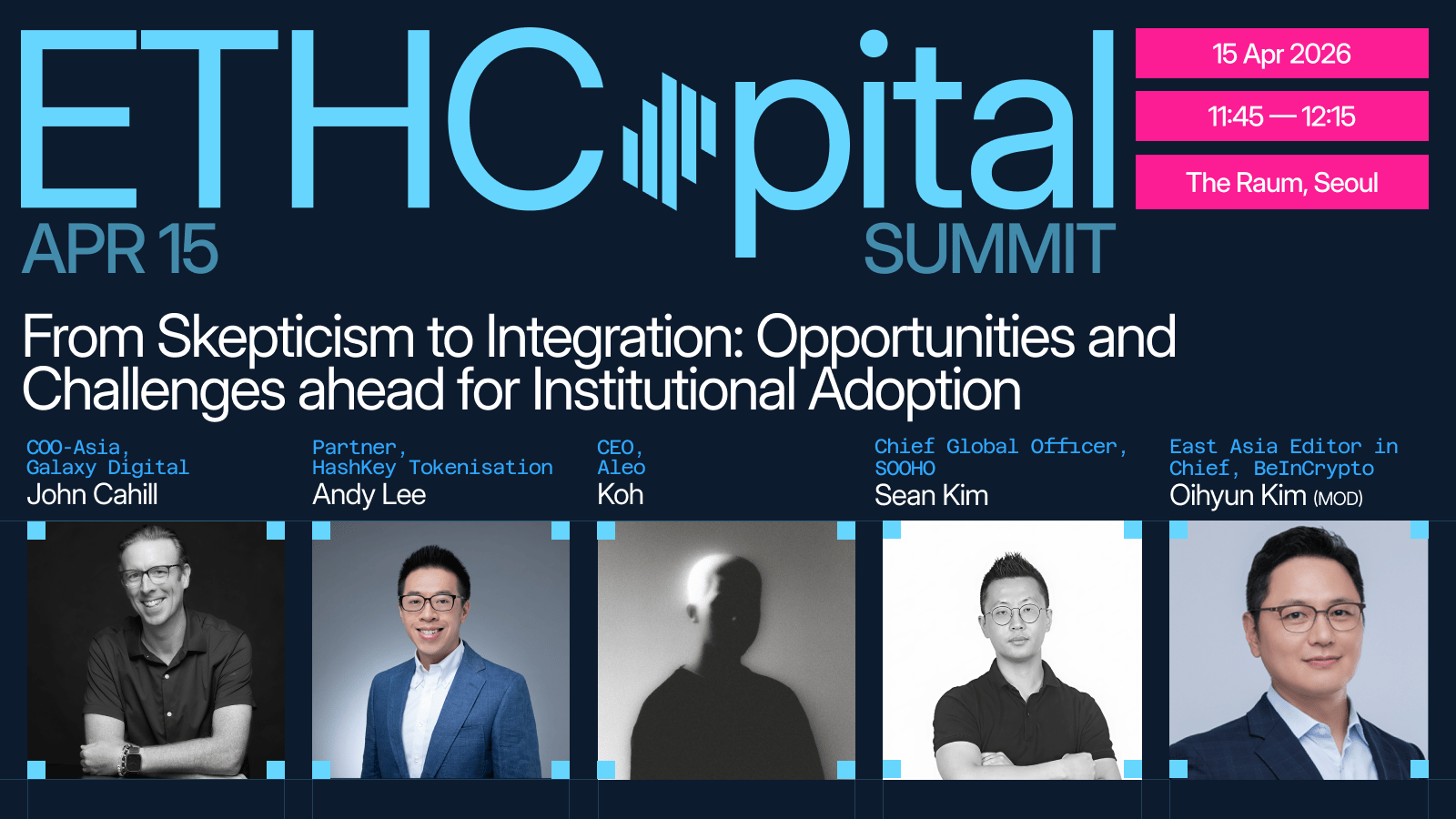 ETHCapital
APR 15
SUMMIT

15 Apr 2026

11:45 — 12:15

The Raum, Seoul

From Skepticism to Integration: Opportunities and Challenges ahead for Institutional Adoption

COO-Asia, Galaxy Digital
John Cahill

Partner, HashKey Tokenisation
Andy Lee

CEO, Aleo
Koh

Chief Global Officer, SOOHO
Sean Kim

East Asia Editor in Chief, BeInCrypto
Oihyun Kim (MOD)